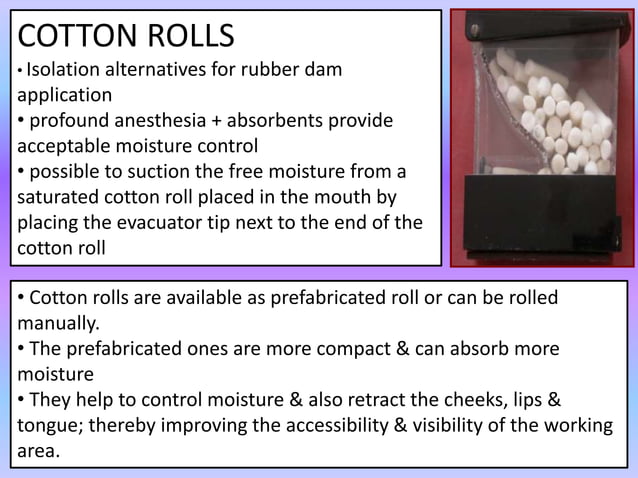 COTTON ROLLS

• Isolation alternatives for rubber dam application
• profound anesthesia + absorbents provide acceptable moisture control
• possible to suction the free moisture from a saturated cotton roll placed in the mouth by placing the evacuator tip next to the end of the cotton roll

• Cotton rolls are available as prefabricated roll or can be rolled manually.
• The prefabricated ones are more compact & can absorb more moisture
• They help to control moisture & also retract the cheeks, lips & tongue; thereby improving the accessibility & visibility of the working area.